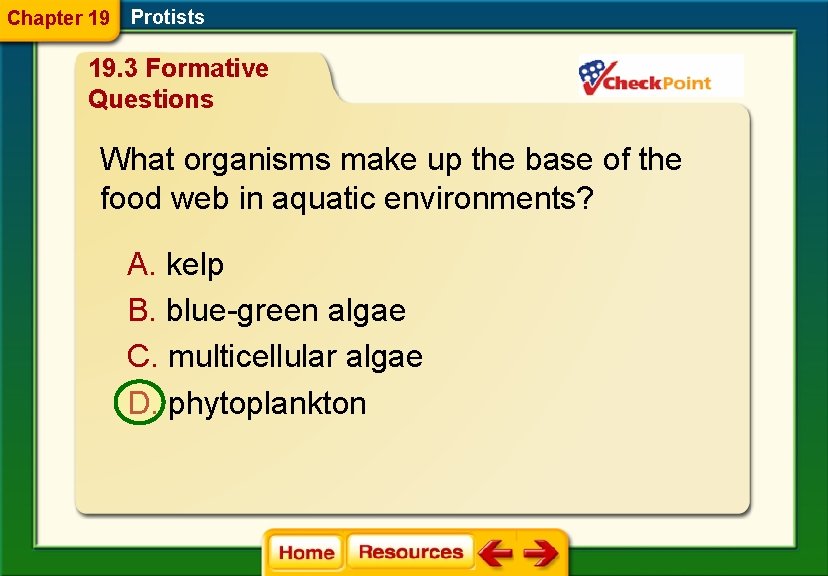 Chapter 19 Protists

19.3 Formative Questions

CheckPoint

What organisms make up the base of the food web in aquatic environments?

A. kelp

B. blue-green algae

C. multicellular algae

D. phytoplankton

Home Resources